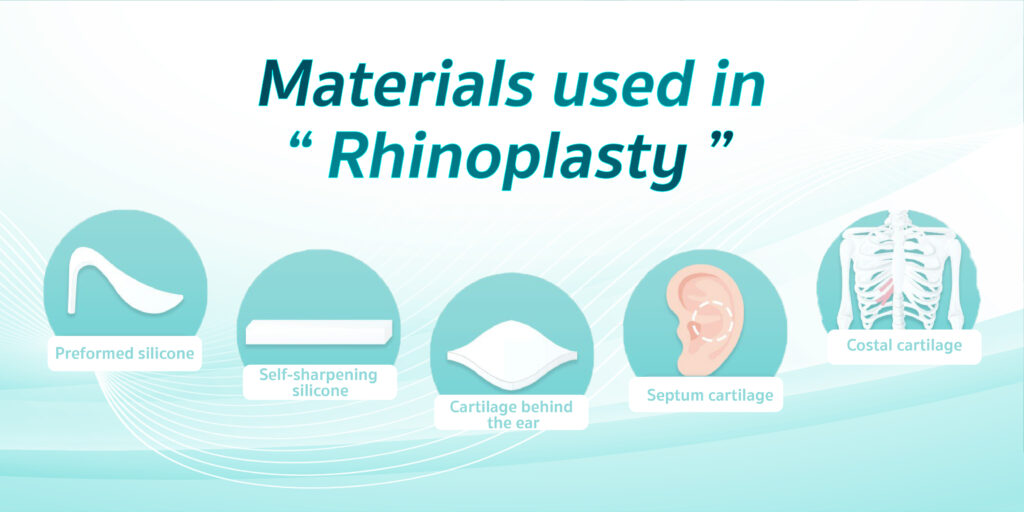 Materials used in “ Rhinoplasty ”

Preformed silicone

Self-sharpening silicone

Cartilage behind the ear

Septum cartilage

Costal cartilage